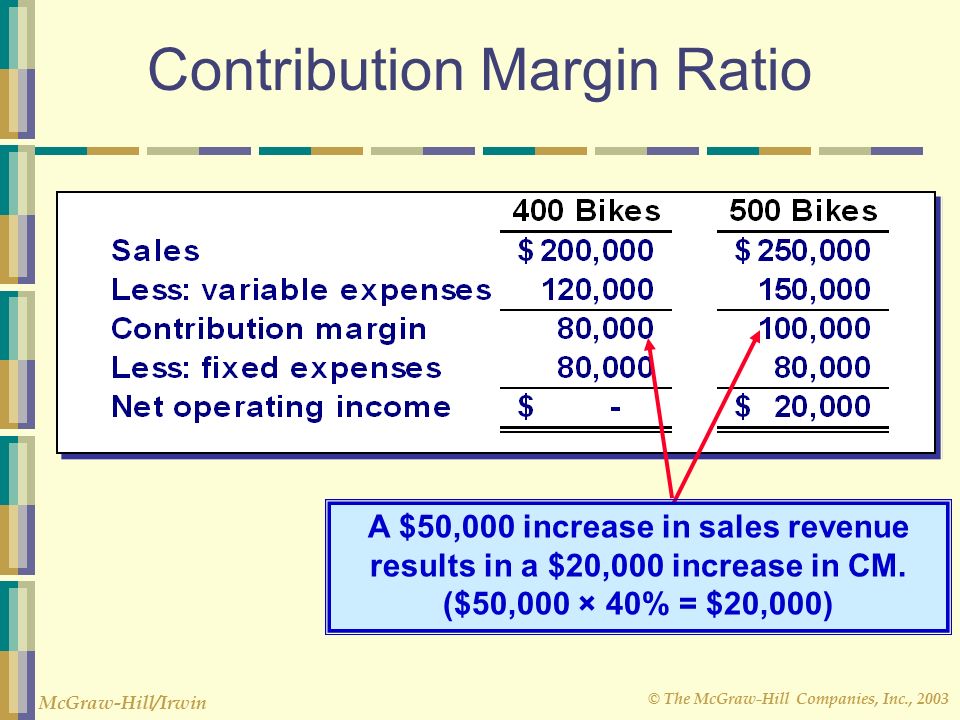 Contribution Margin Ratio

| | 400 Bikes | 500 Bikes |
|---|---|---|
| Sales | \$ 200,000 | \$ 250,000 |
| Less: variable expenses | 120,000 | 150,000 |
| Contribution margin | 80,000 | 100,000 |
| Less: fixed expenses | 80,000 | 80,000 |
| Net operating income | \$ - | \$ 20,000 |

A \$50,000 increase in sales revenue results in a \$20,000 increase in CM. (\$50,000 × 40% = \$20,000)

McGraw-Hill/Irwin

© The McGraw-Hill Companies, Inc., 2003